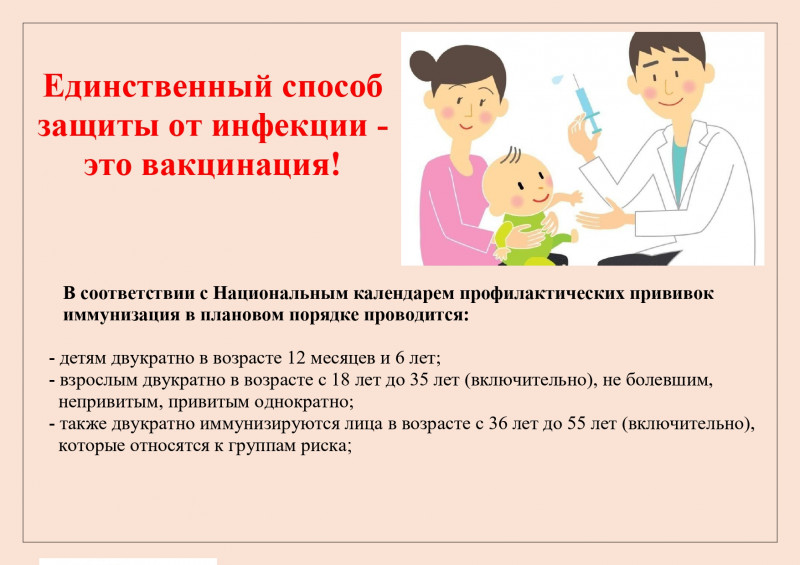 Единственный способ защиты от инфекции - это вакцинация!

В соответствии с Национальным календарем профилактических прививок иммунизация в плановом порядке проводится:

- детям двукратно в возрасте 12 месяцев и 6 лет;
- взрослым двукратно в возрасте с 18 лет до 35 лет (включительно), не болевшим, непривитым, привитым однократно;
- также двукратно иммунизируются лица в возрасте с 36 лет до 55 лет (включительно), которые относятся к группам риска;